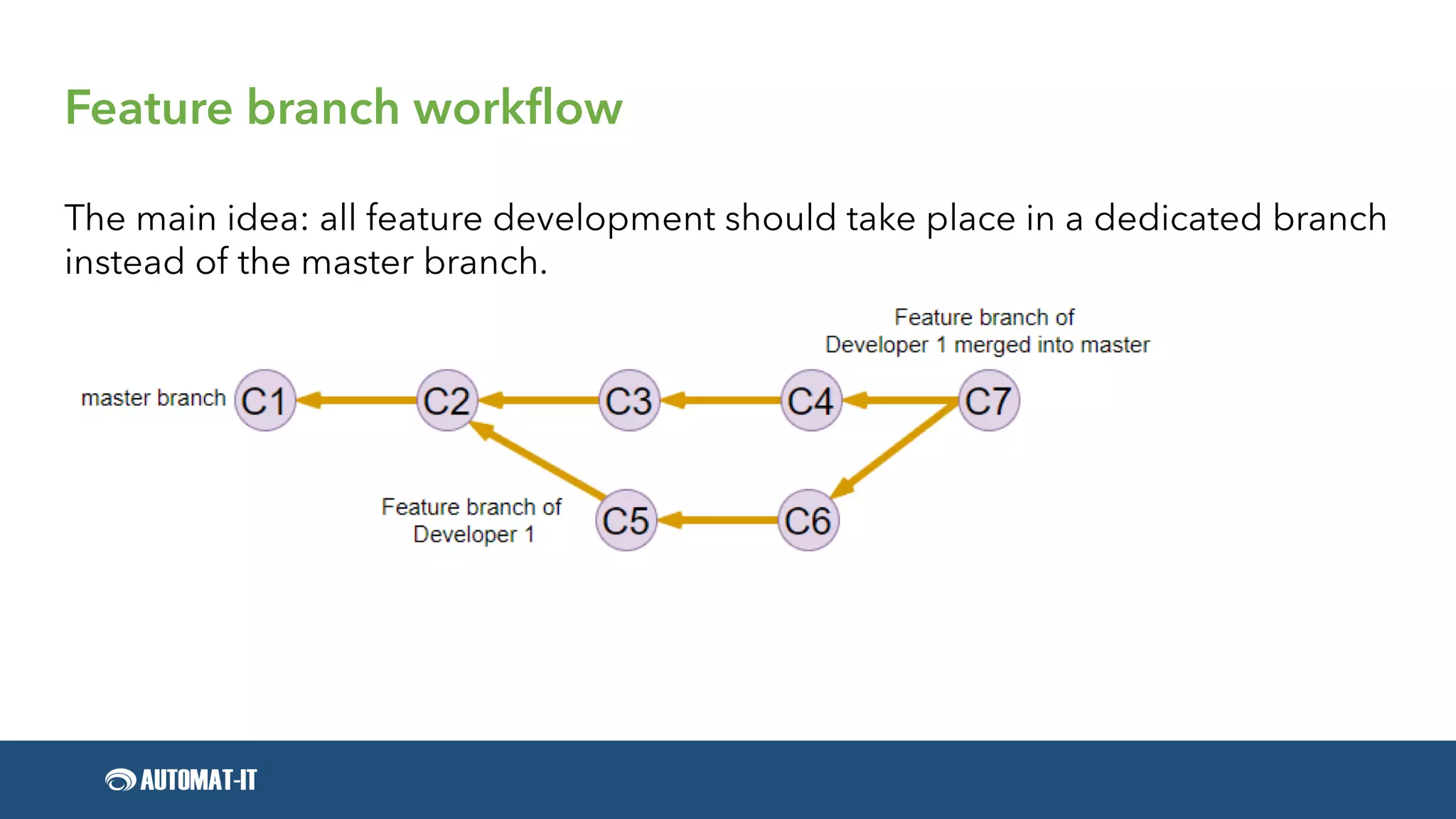 Feature branch workflow

The main idea: all feature development should take place in a dedicated branch instead of the master branch.

Feature branch of Developer 1 merged into master

master branch C1 C2 C3 C4 C7

Feature branch of Developer 1 C5 C6

AUTOMAT-IT